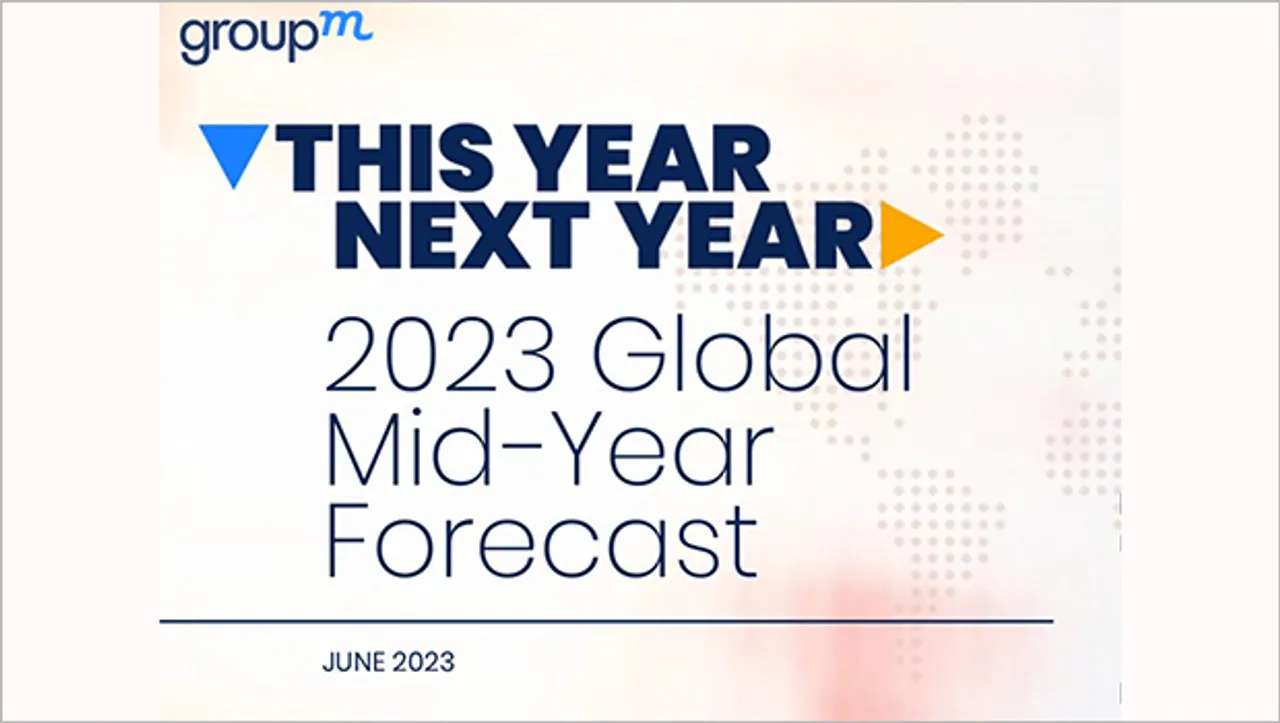 groupm

THIS YEAR NEXT YEAR

2023 Global Mid-Year Forecast

JUNE 2023